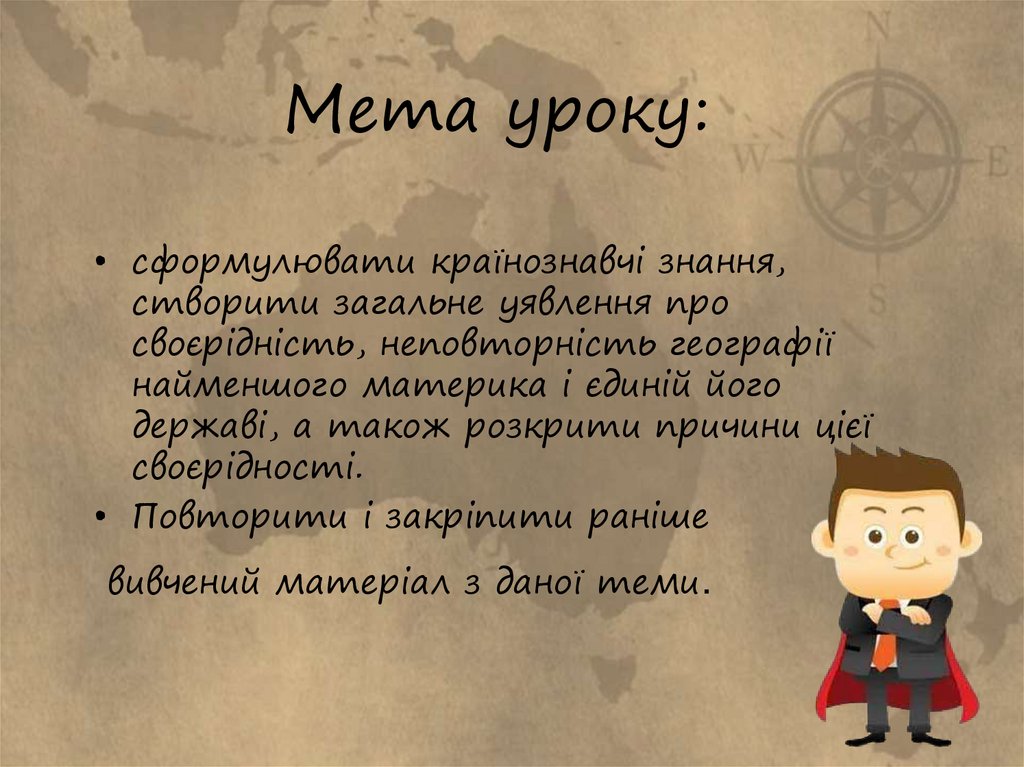 Мета уроку:

• сформулювати країнознавчі знання, створити загальне уявлення про своєрідність, неповторність географії найменшого материка і єдиній його державі, а також розкрити причини цієї своєрідності.
• Повторити і закріпити раніше

вивчений матеріал з даної теми.

N
W
E
S